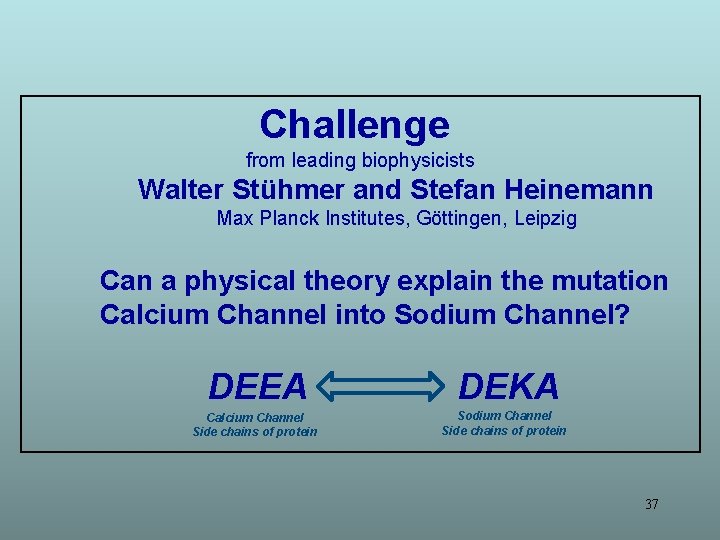 Challenge
from leading biophysicists
Walter Stühmer and Stefan Heinemann
Max Planck Institutes, Göttingen, Leipzig

Can a physical theory explain the mutation Calcium Channel into Sodium Channel?

DEEA

Calcium Channel
Side chains of protein

DEKA

Sodium Channel
Side chains of protein

37